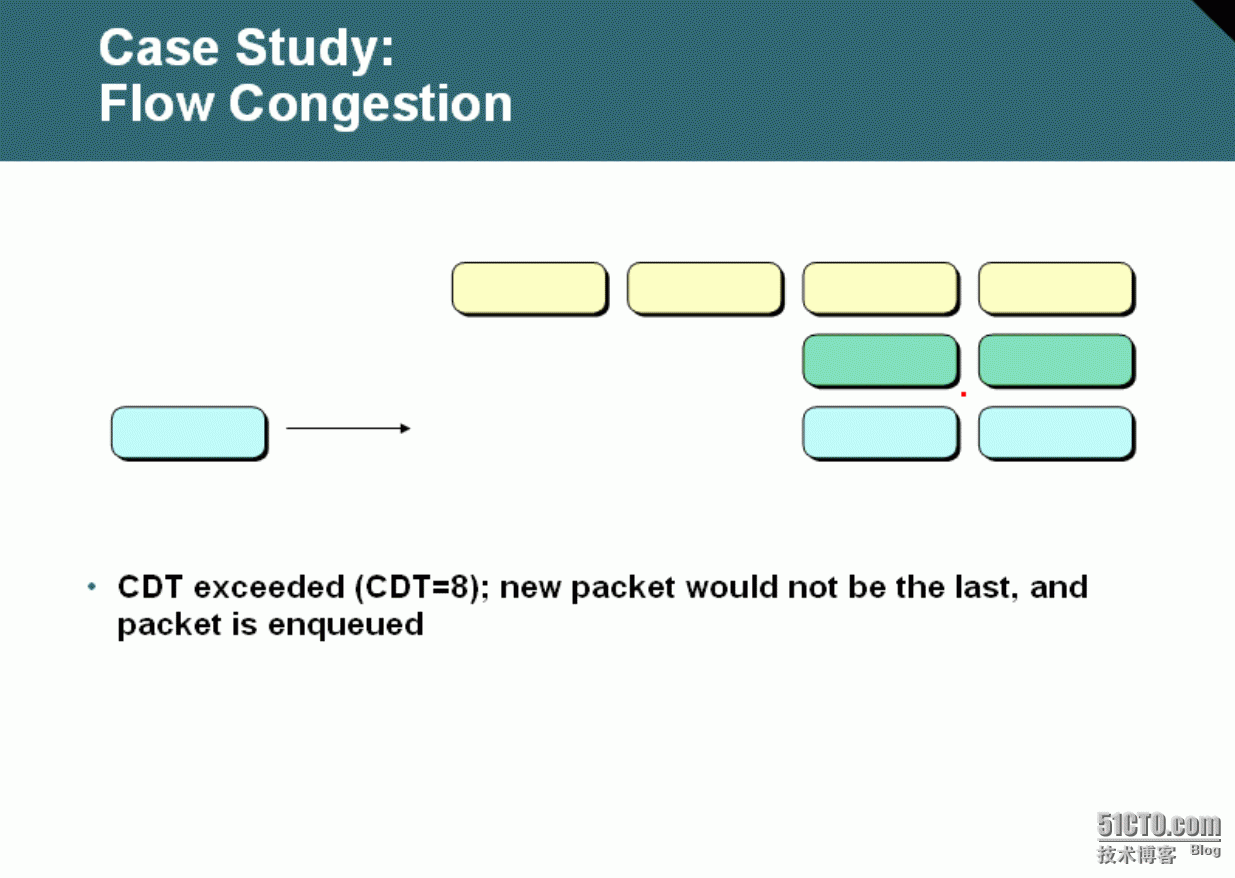 Case Study:
Flow Congestion

• CDT exceeded (CDT=8); new packet would not be the last, and packet is enqueued

51CTO.com
技术博客 Blog